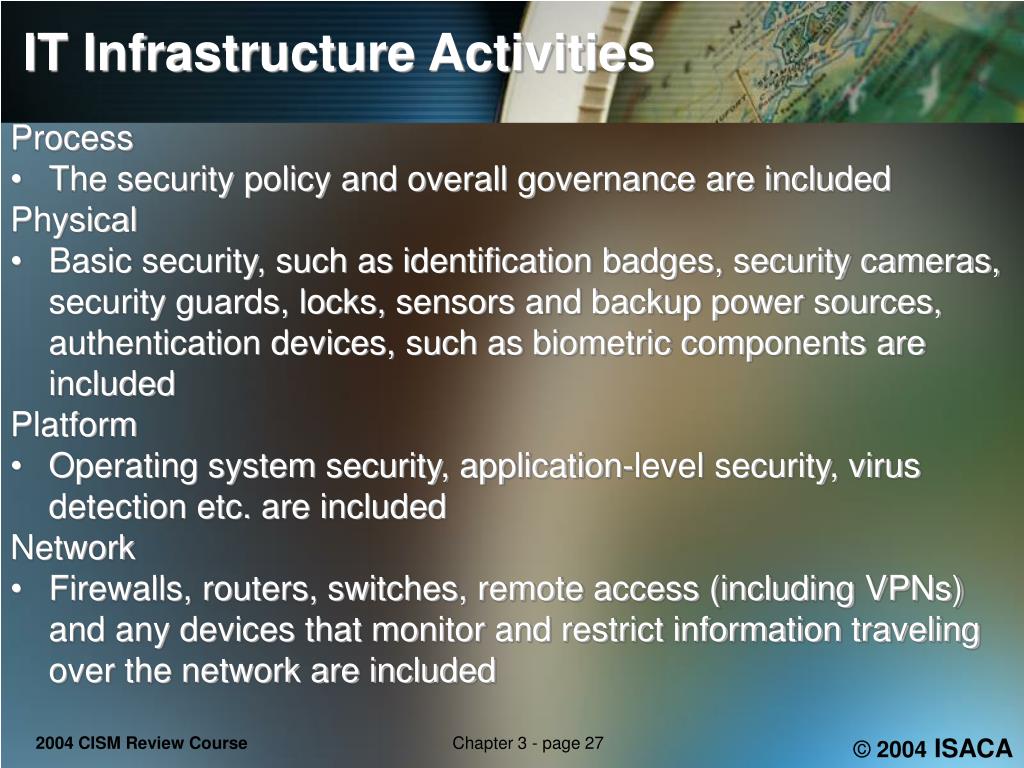 IT Infrastructure Activities

Process

• The security policy and overall governance are included

Physical

• Basic security, such as identification badges, security cameras, security guards, locks, sensors and backup power sources, authentication devices, such as biometric components are included

Platform

• Operating system security, application-level security, virus detection etc. are included

Network

• Firewalls, routers, switches, remote access (including VPNs) and any devices that monitor and restrict information traveling over the network are included

2004 CISM Review Course

Chapter 3 - page 27

© 2004 ISACA